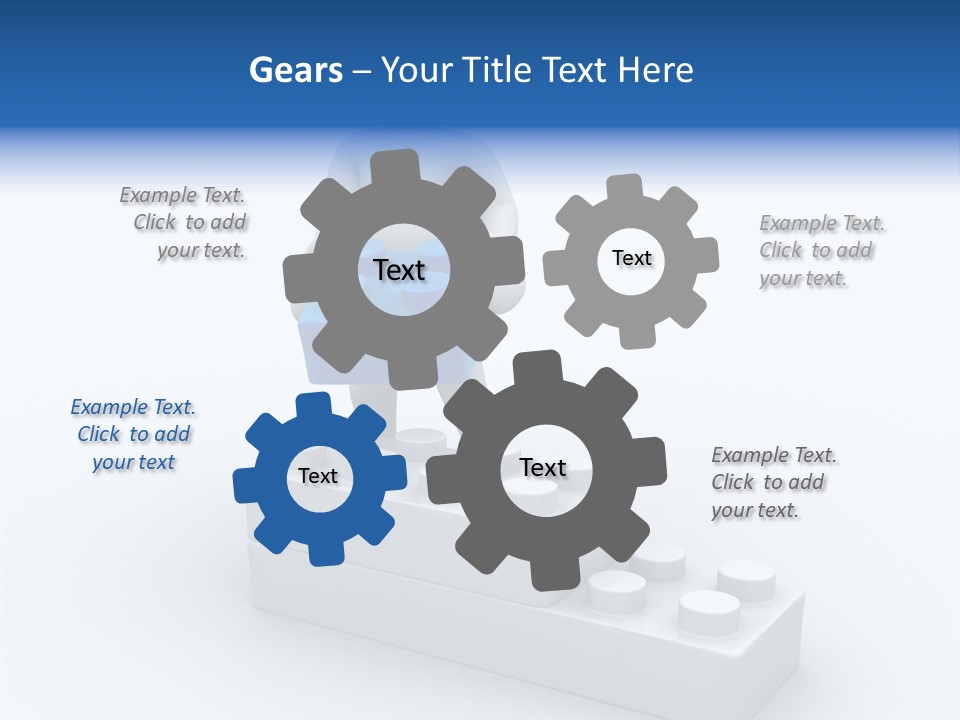 Gears – Your Title Text Here

Example Text. Click to add your text.

Text

Text

Example Text. Click to add your text.

Example Text. Click to add your text

Text

Text

Example Text. Click to add your text.